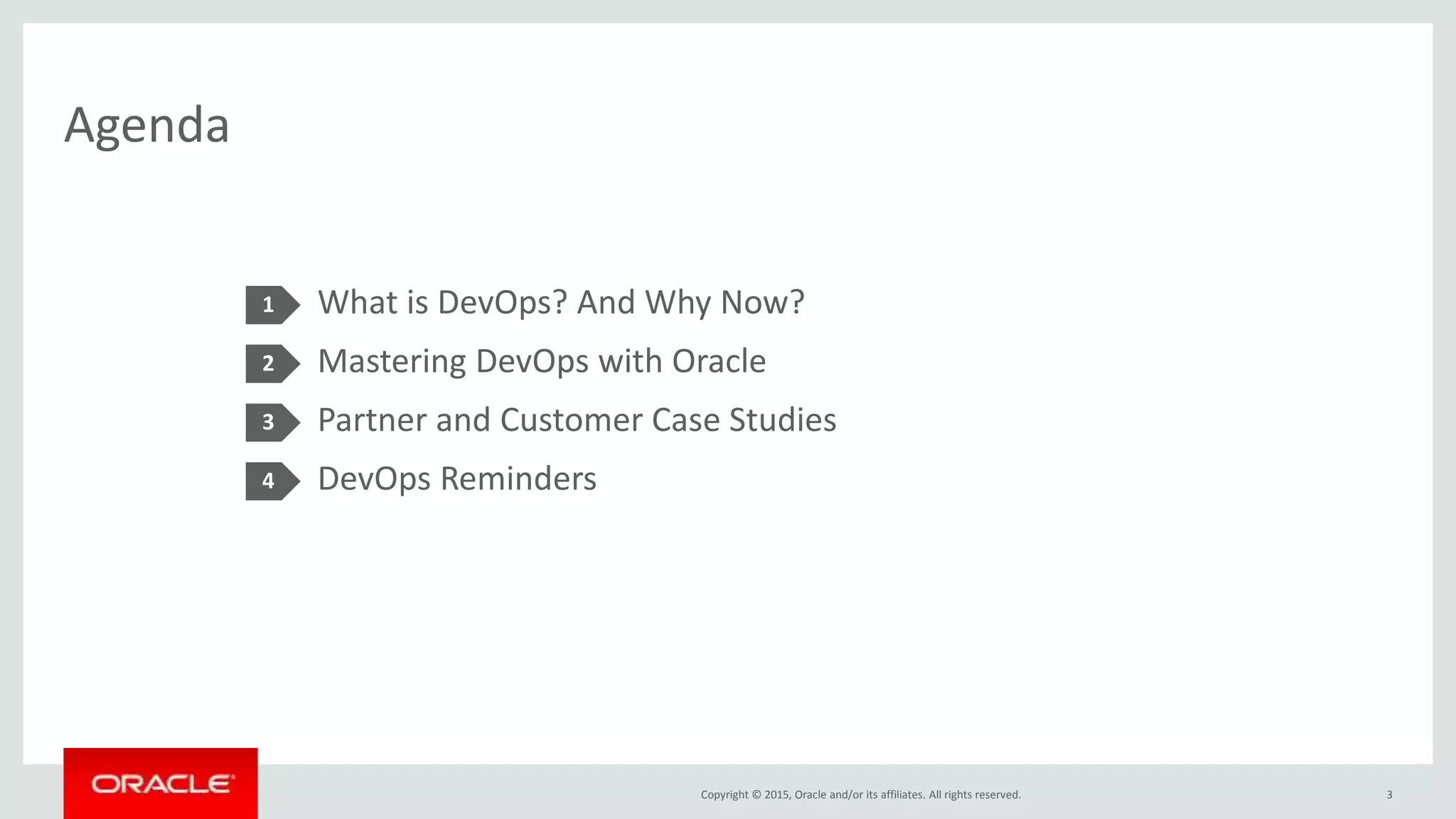 Agenda

1 What is DevOps? And Why Now?

2 Mastering DevOps with Oracle

3 Partner and Customer Case Studies

4 DevOps Reminders

ORACLE

Copyright © 2015, Oracle and/or its affiliates. All rights reserved.

3